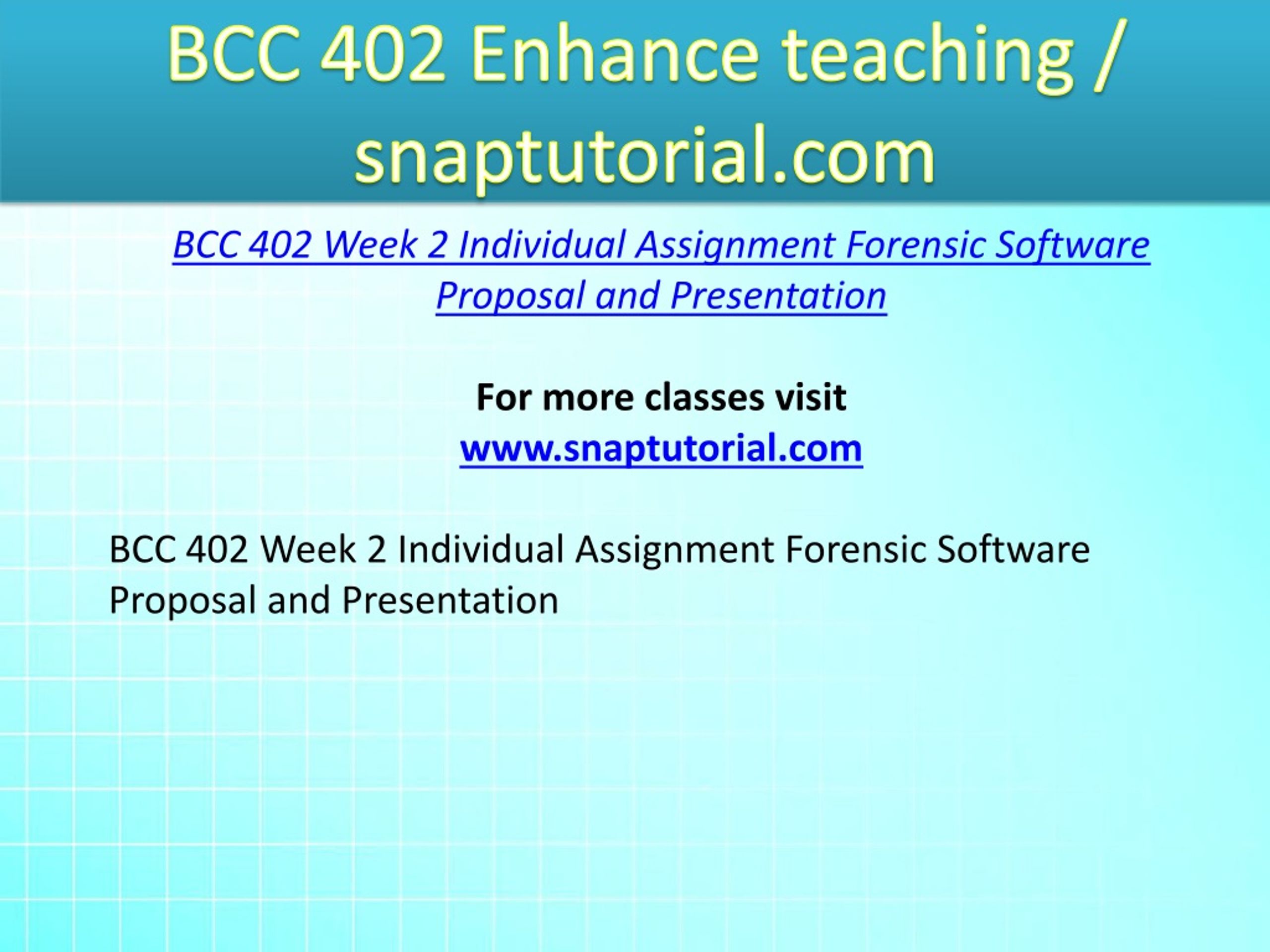 BCC 402 Enhance teaching / snaptutorial.com

BCC 402 Week 2 Individual Assignment Forensic Software Proposal and Presentation

For more classes visit
www.snaptutorial.com

BCC 402 Week 2 Individual Assignment Forensic Software Proposal and Presentation